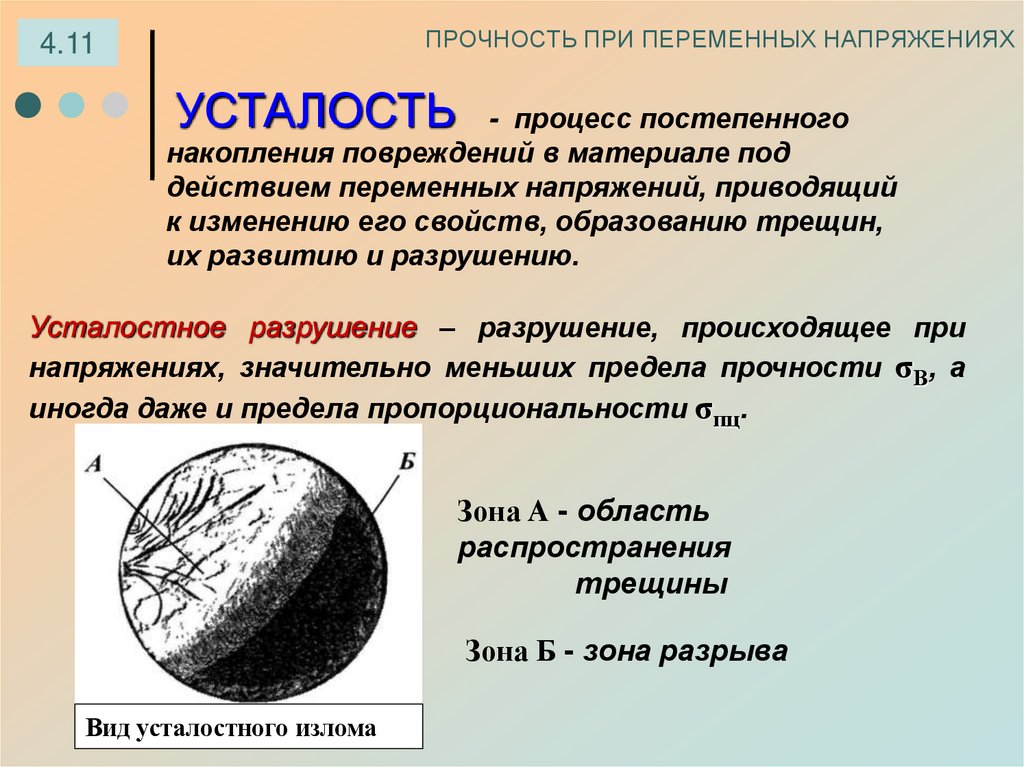 4.11

ПРОЧНОСТЬ ПРИ ПЕРЕМЕННЫХ НАПРЯЖЕНИЯХ

УСТАЛОСТЬ - процесс постепенного накопления повреждений в материале под действием переменных напряжений, приводящий к изменению его свойств, образованию трещин, их развитию и разрушению.

Усталостное разрушение – разрушение, происходящее при напряжениях, значительно меньших предела прочности $\sigma_В$, а иногда даже и предела пропорциональности $\sigma_{пц}$.

А

Б

Вид усталостного излома

Зона А - область распространения трещины

Зона Б - зона разрыва